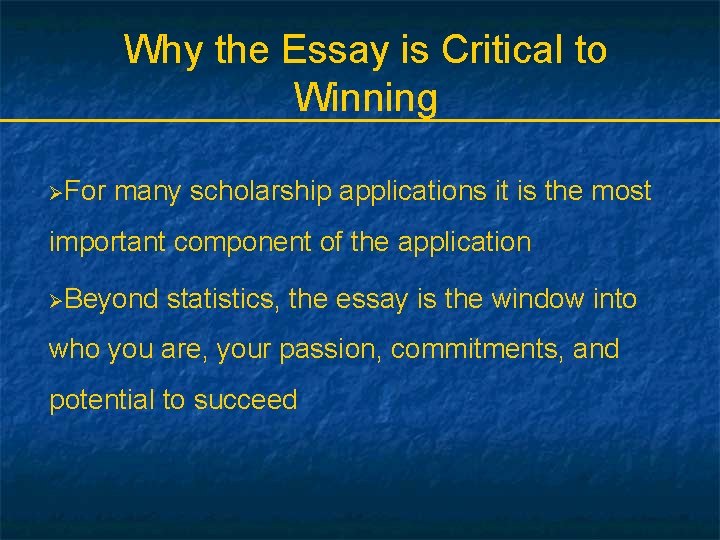 Why the Essay is Critical to Winning

➢For many scholarship applications it is the most important component of the application

➢Beyond statistics, the essay is the window into who you are, your passion, commitments, and potential to succeed